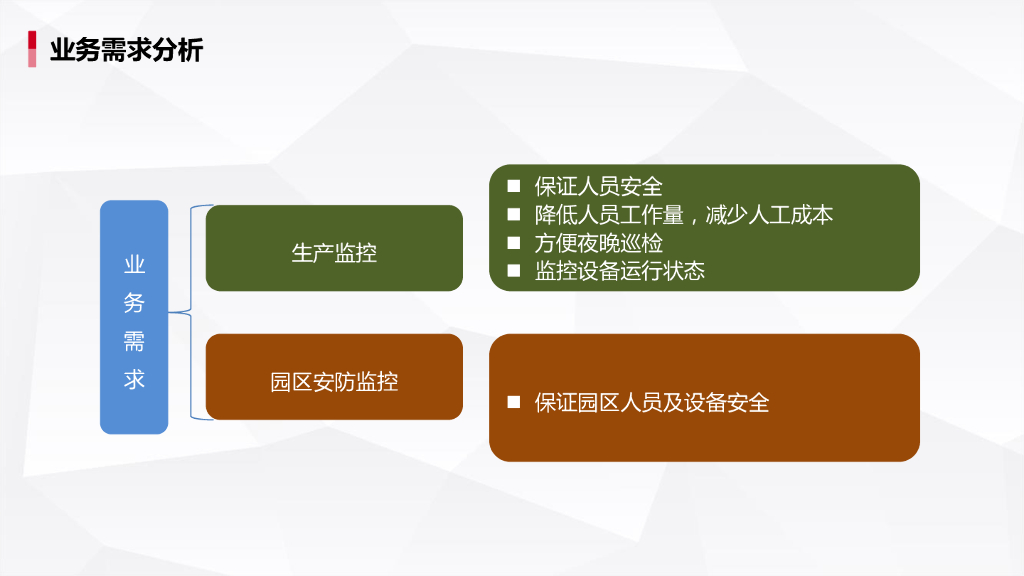 业务需求分析

业务需求

生产监控

■ 保证人员安全
■ 降低人员工作量，减少人工成本
■ 方便夜晚巡检
■ 监控设备运行状态

园区安防监控

■ 保证园区人员及设备安全